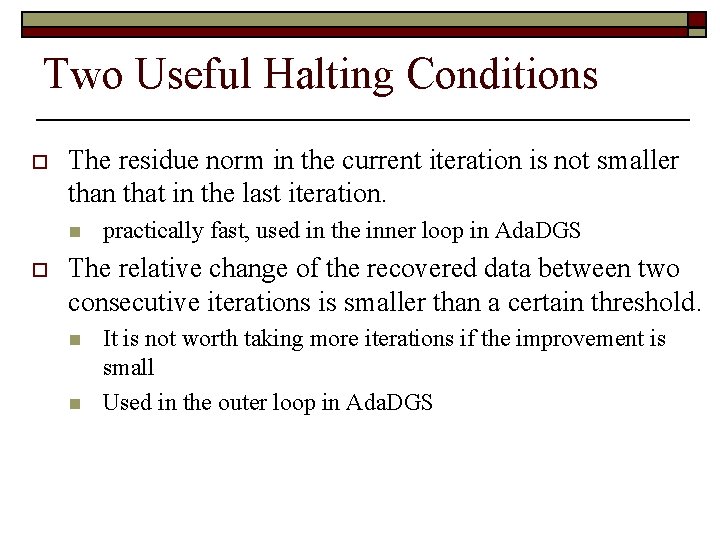 Two Useful Halting Conditions

The residue norm in the current iteration is not smaller than that in the last iteration.

practically fast, used in the inner loop in AdaDGS

The relative change of the recovered data between two consecutive iterations is smaller than a certain threshold.

It is not worth taking more iterations if the improvement is small

Used in the outer loop in AdaDGS